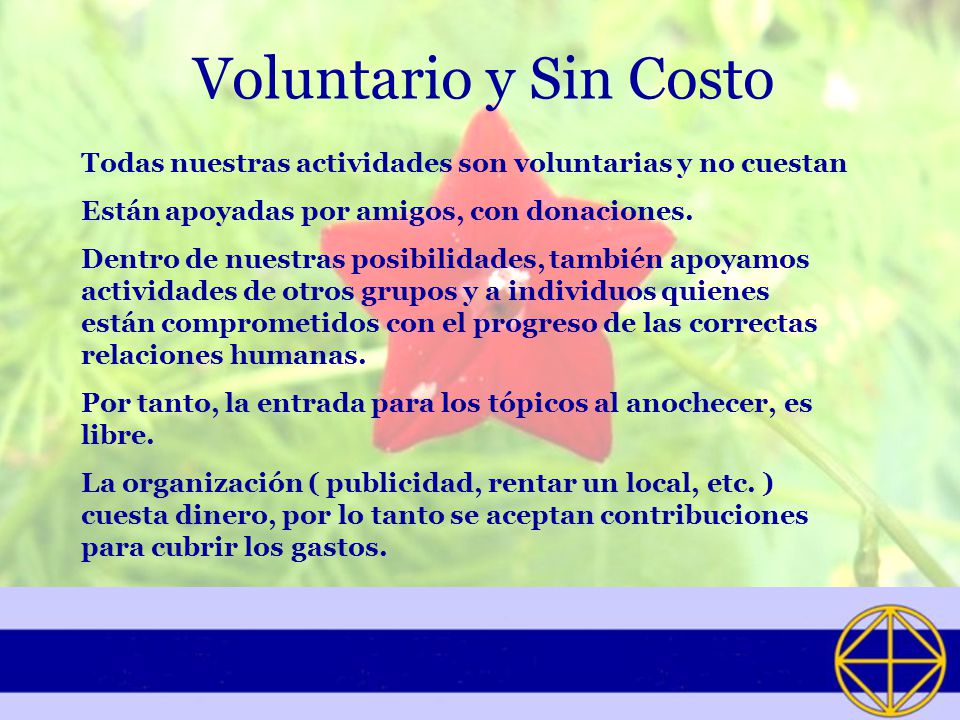 Voluntario y Sin Costo

Todas nuestras actividades son voluntarias y no cuestan

Están apoyadas por amigos, con donaciones.

Dentro de nuestras posibilidades, también apoyamos actividades de otros grupos y a individuos quienes están comprometidos con el progreso de las correctas relaciones humanas.

Por tanto, la entrada para los tópicos al anochecer, es libre.

La organización ( publicidad, rentar un local, etc. ) cuesta dinero, por lo tanto se aceptan contribuciones para cubrir los gastos.